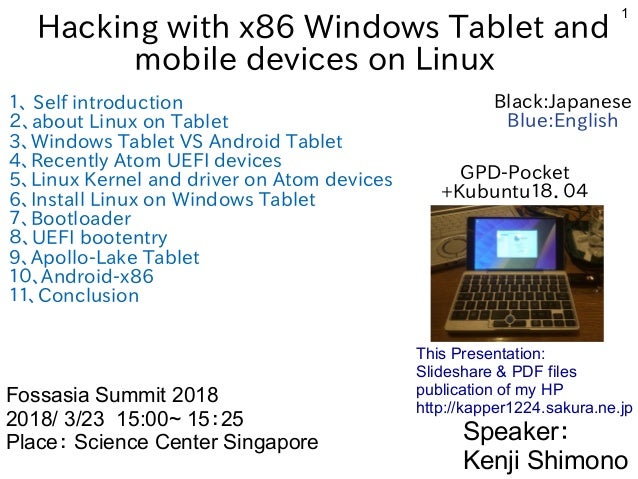 1

Hacking with x86 Windows Tablet and mobile devices on Linux

1、Self introduction
2、about Linux on Tablet
3、Windows Tablet VS Android Tablet
4、Recently Atom UEFI devices
5、Linux Kernel and driver on Atom devices
6、Install Linux on Windows Tablet
7、Bootloader
8、UEFI bootentry
9、Apollo-Lake Tablet
10、Android-x86
11、Conclusion

Black:Japanese
Blue:English

GPD-Pocket
+Kubuntu18.04

This Presentation:
Slideshare & PDF files
publication of my HP
http://kapper1224.sakura.ne.jp

Fossasia Summit 2018
2018/ 3/23 15:00~ 15:25
Place: Science Center Singapore

Speaker:
Kenji Shimono